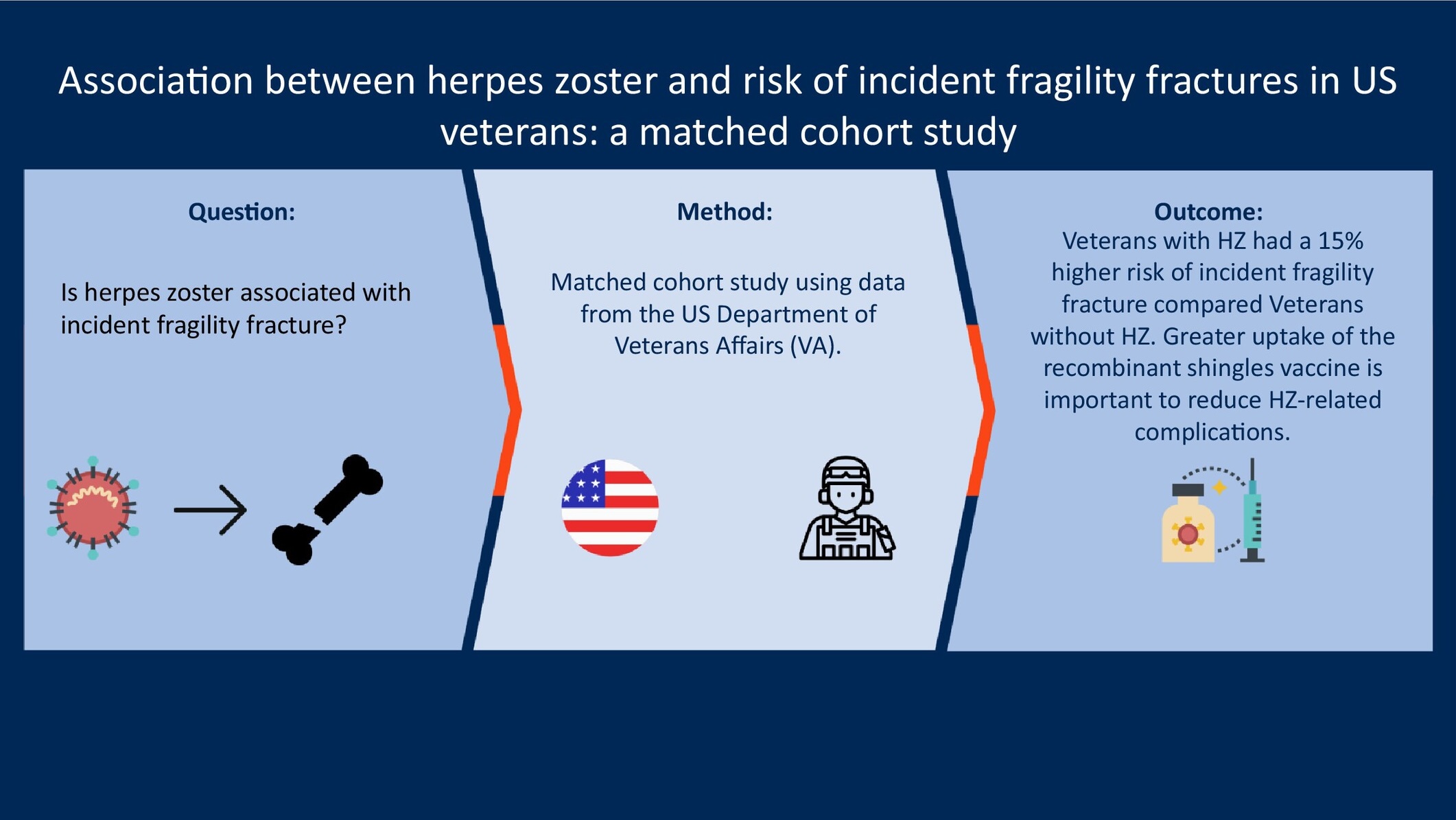 Association between herpes zoster and risk of incident fragility fractures in US veterans: a matched cohort study

Question:

Is herpes zoster associated with incident fragility fracture?

Method:

Matched cohort study using data from the US Department of Veterans Affairs (VA).

Outcome:

Veterans with HZ had a 15% higher risk of incident fragility fracture compared Veterans without HZ. Greater uptake of the recombinant shingles vaccine is important to reduce HZ-related complications.